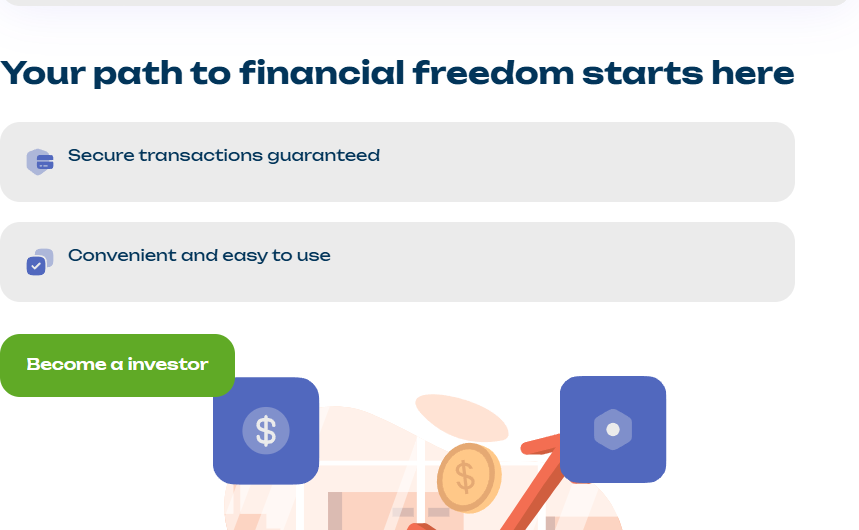 Your path to financial freedom starts here

Secure transactions guaranteed

Convenient and easy to use

Become a investor

$

$